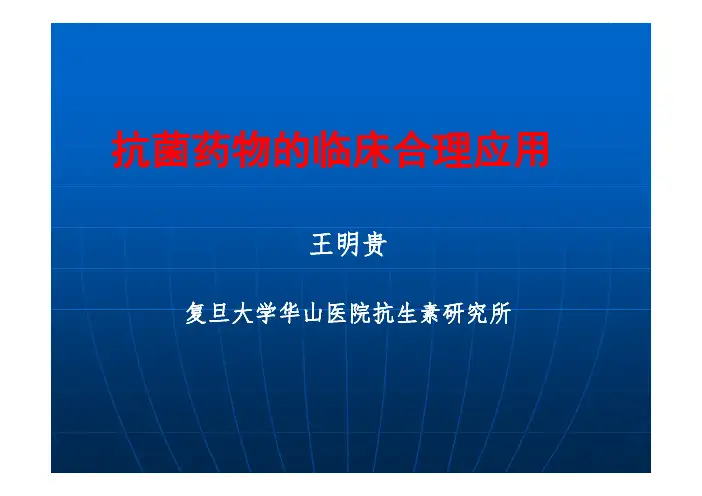 抗菌药物的临床合理应用

王明贵

复旦大学华山医院抗生素研究所